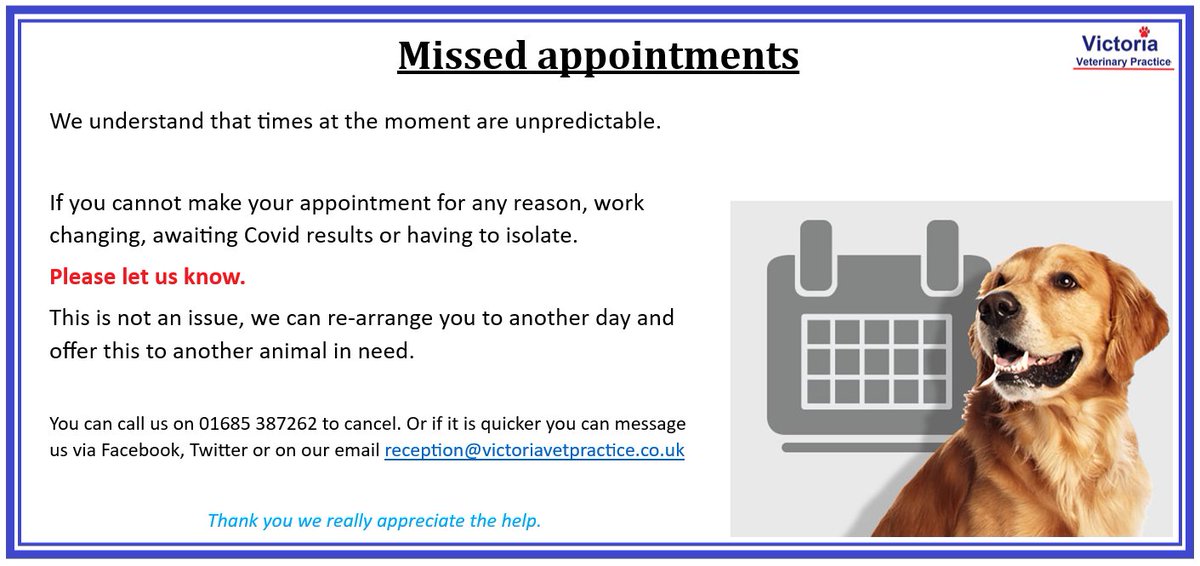 Missed appointments

Victoria
Veterinary Practice

We understand that times at the moment are unpredictable.

If you cannot make your appointment for any reason, work changing, awaiting Covid results or having to isolate.

Please let us know.

This is not an issue, we can re-arrange you to another day and offer this to another animal in need.

You can call us on 01685 387262 to cancel. Or if it is quicker you can message us via Facebook, Twitter or on our email reception@victoriavetpractice.co.uk

Thank you we really appreciate the help.